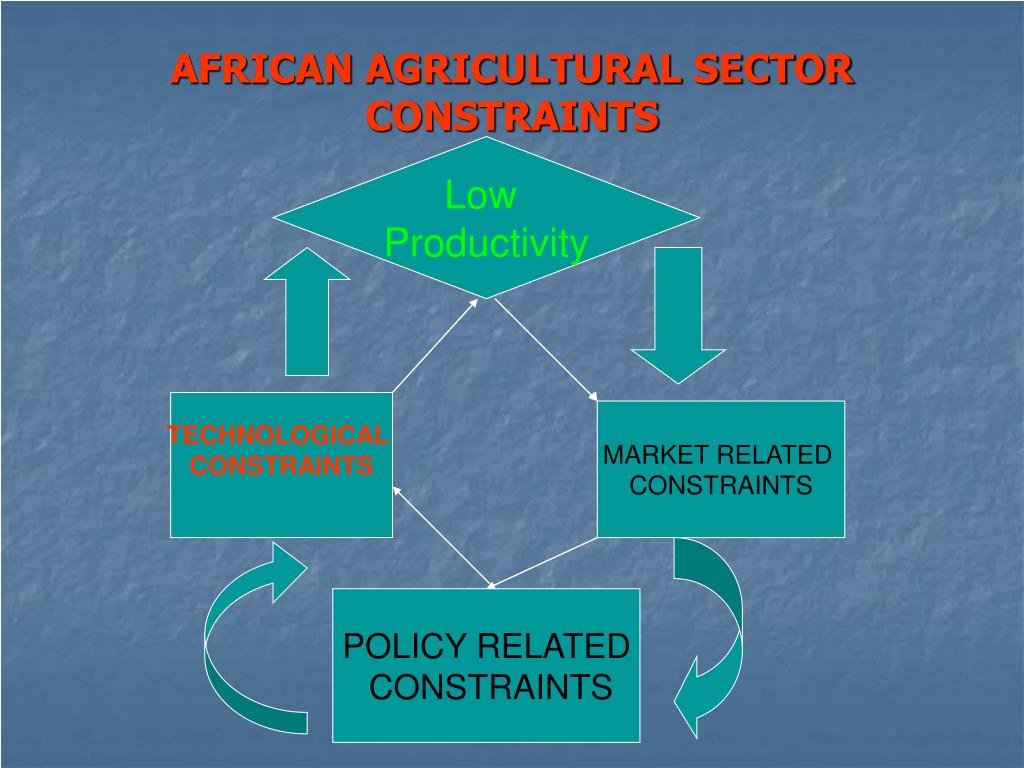 AFRICAN AGRICULTURAL SECTOR CONSTRAINTS

Low Productivity

TECHNOLOGICAL CONSTRAINTS

MARKET RELATED CONSTRAINTS

POLICY RELATED CONSTRAINTS